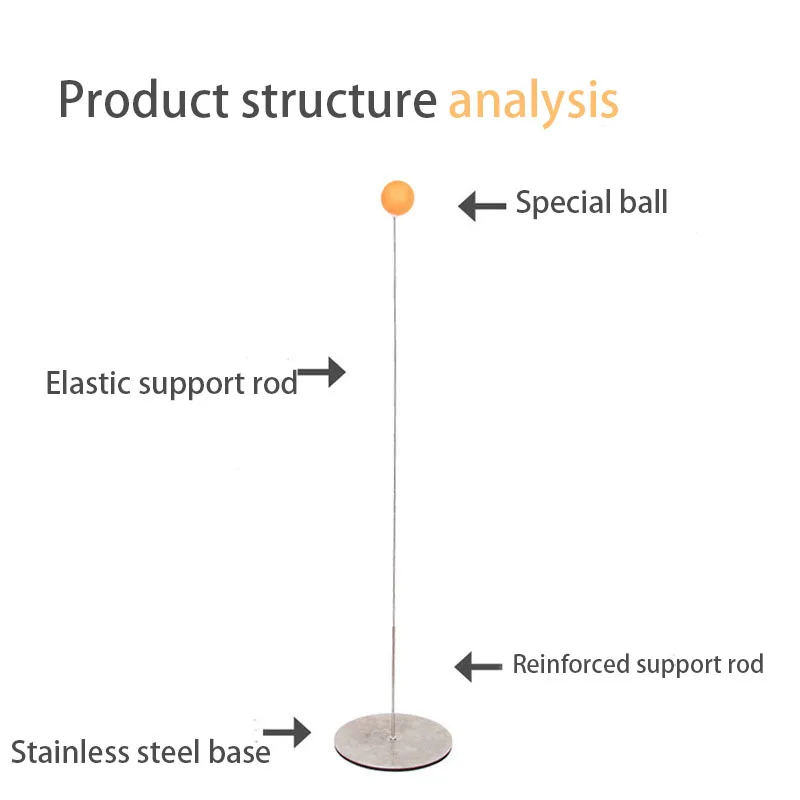 Product structure analysis

Special ball

Elastic support rod

Reinforced support rod

Stainless steel base